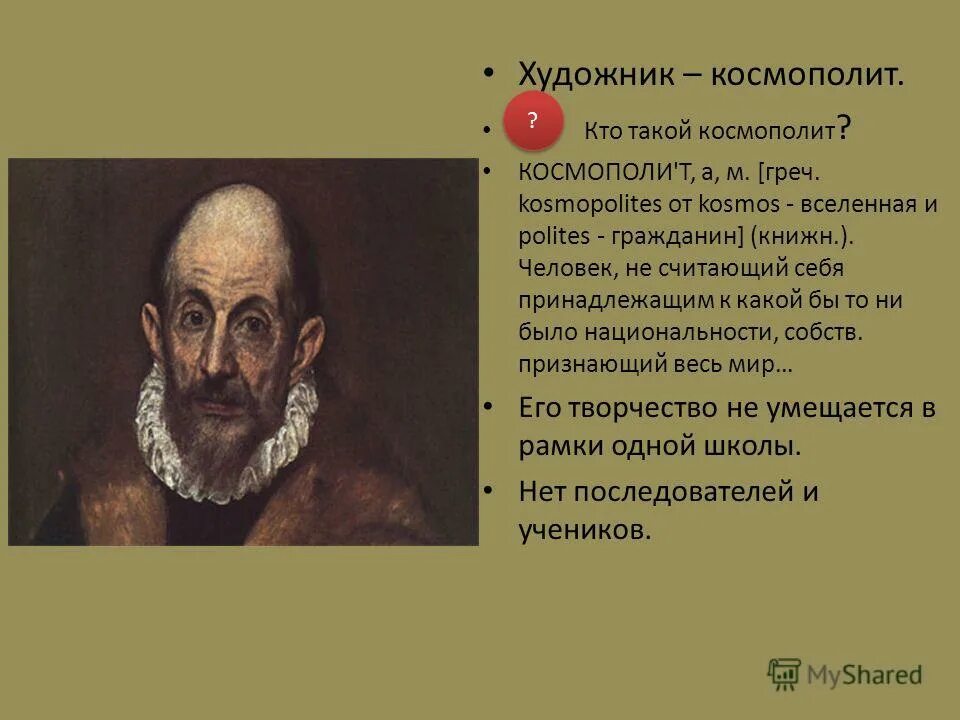 • Художник – космополит.

• ? Кто такой космополит?

• КОСМОПОЛИ'Т, а, м. [греч. kosmopolites от kosmos - вселенная и polites - гражданин] (книжн.). Человек, не считающий себя принадлежащим к какой бы то ни было национальности, собств. признающий весь мир…

• Его творчество не умещается в рамки одной школы.

• Нет последователей и учеников.

MyShared